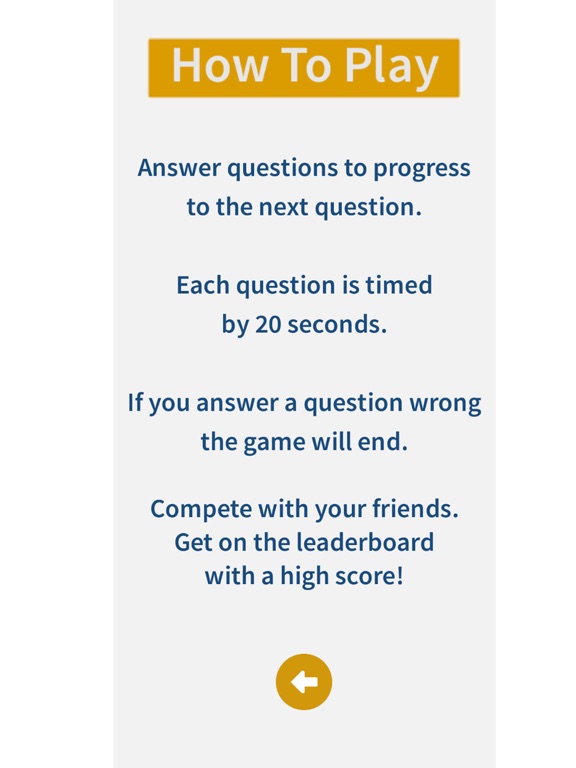 How To Play

Answer questions to progress to the next question.

Each question is timed by 20 seconds.

If you answer a question wrong the game will end.

Compete with your friends.
Get on the leaderboard
with a high score!